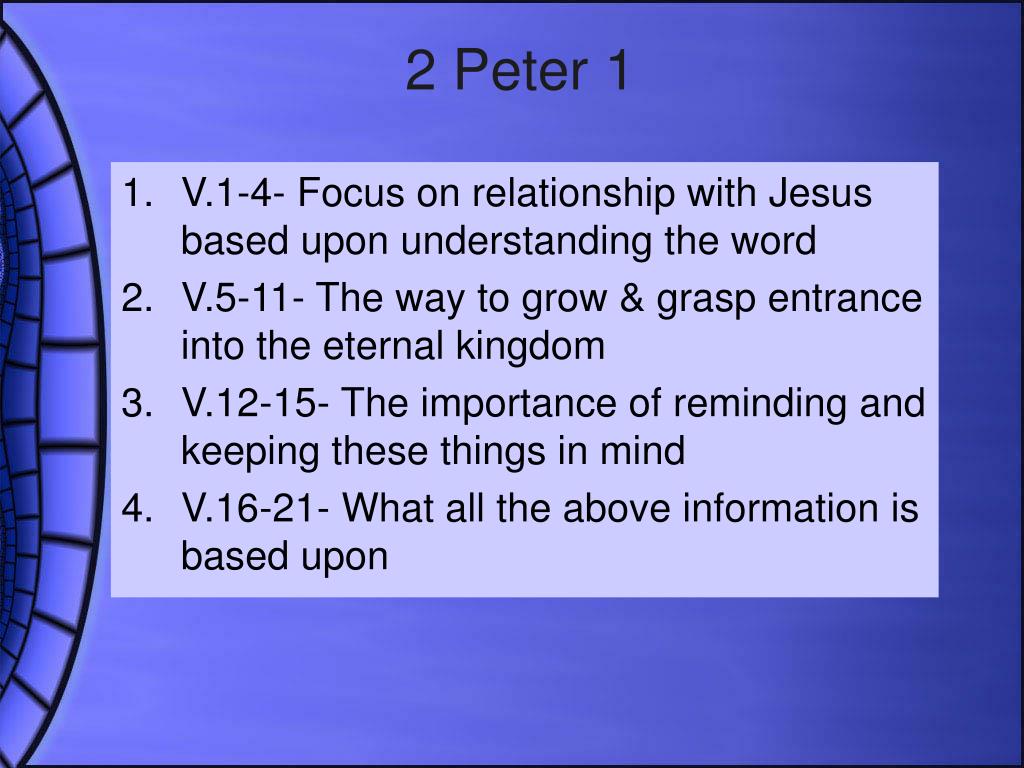 2 Peter 1

1. V.1-4- Focus on relationship with Jesus based upon understanding the word
2. V.5-11- The way to grow & grasp entrance into the eternal kingdom
3. V.12-15- The importance of reminding and keeping these things in mind
4. V.16-21- What all the above information is based upon